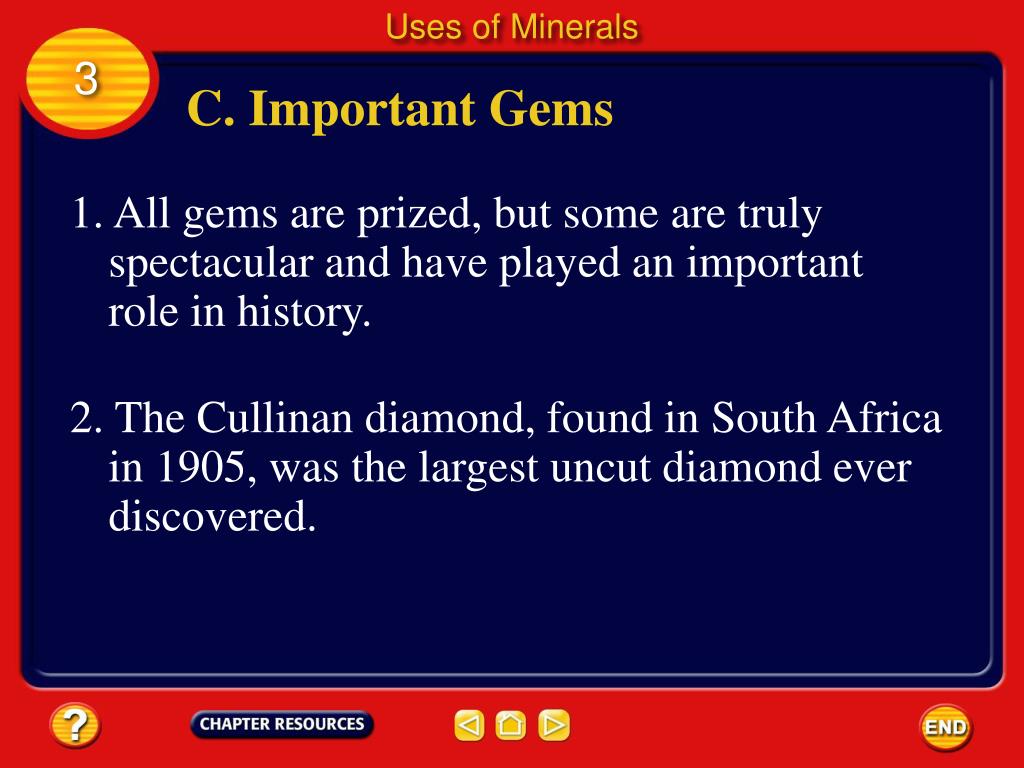 Uses of Minerals

3

C. Important Gems

1. All gems are prized, but some are truly spectacular and have played an important role in history.

2. The Cullinan diamond, found in South Africa in 1905, was the largest uncut diamond ever discovered.

?

CHAPTER RESOURCES

END